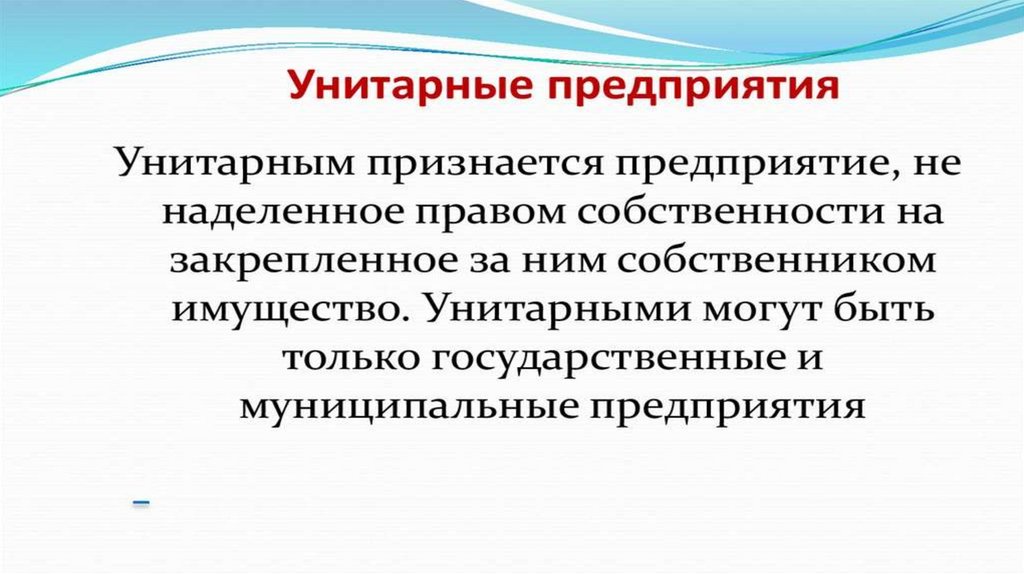 Унитарные предприятия

Унитарным признается предприятие, не наделенное правом собственности на закрепленное за ним собственником имущество. Унитарными могут быть только государственные и муниципальные предприятия

–